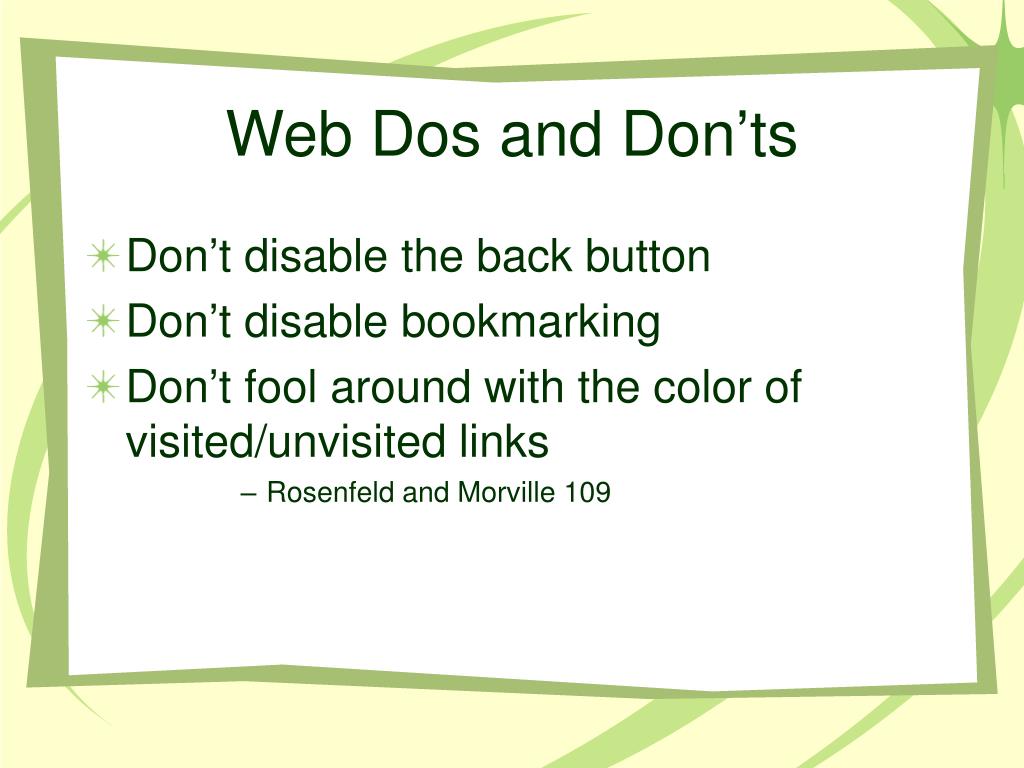 Web Dos and Don’ts

Don’t disable the back button

Don’t disable bookmarking

Don’t fool around with the color of visited/unvisited links

– Rosenfeld and Morville 109